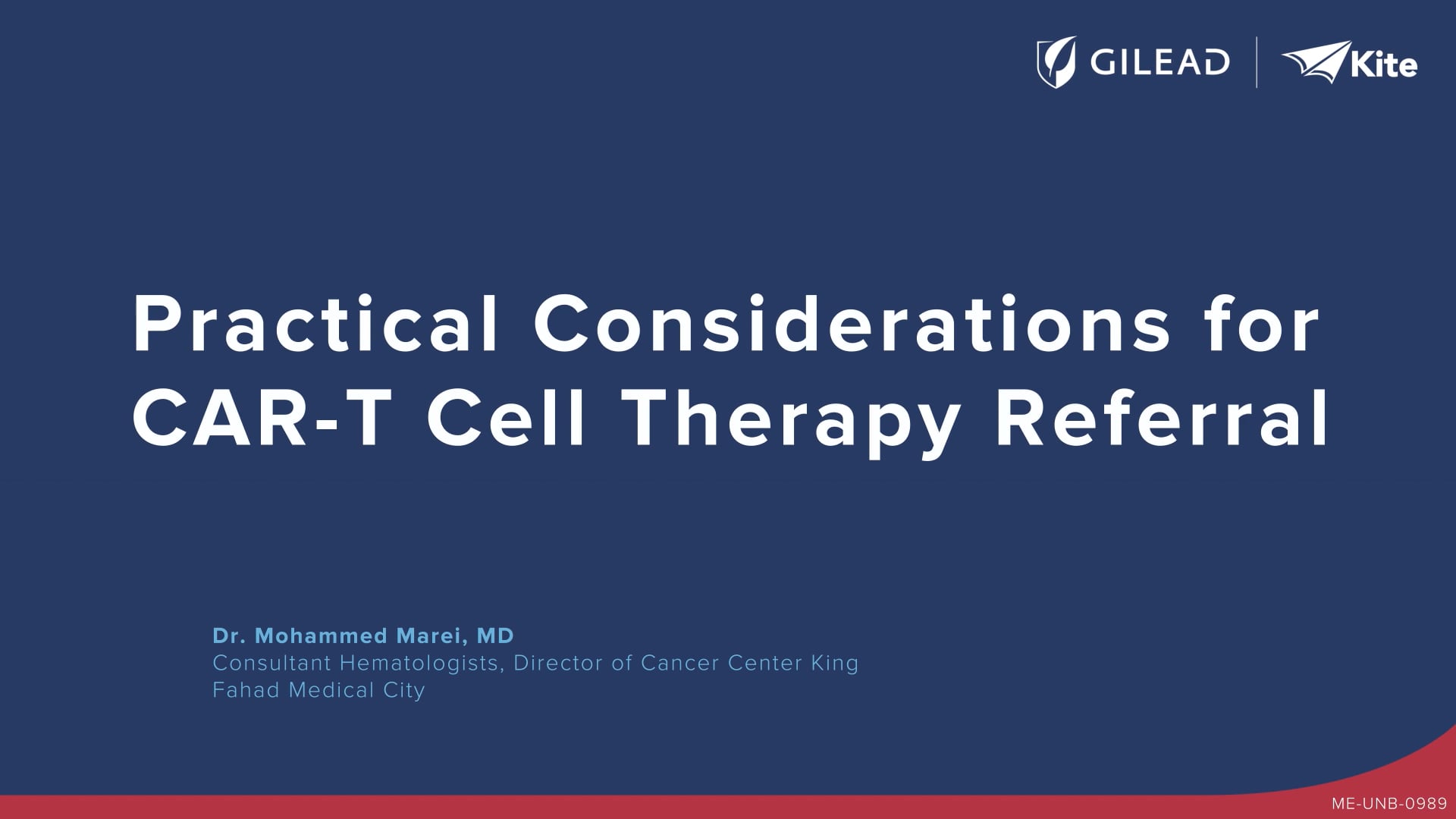 GILEAD | Kite

Practical Considerations for CAR-T Cell Therapy Referral

Dr. Mohammed Marei, MD
Consultant Hematologists, Director of Cancer Center King Fahad Medical City

ME-UNB-0989